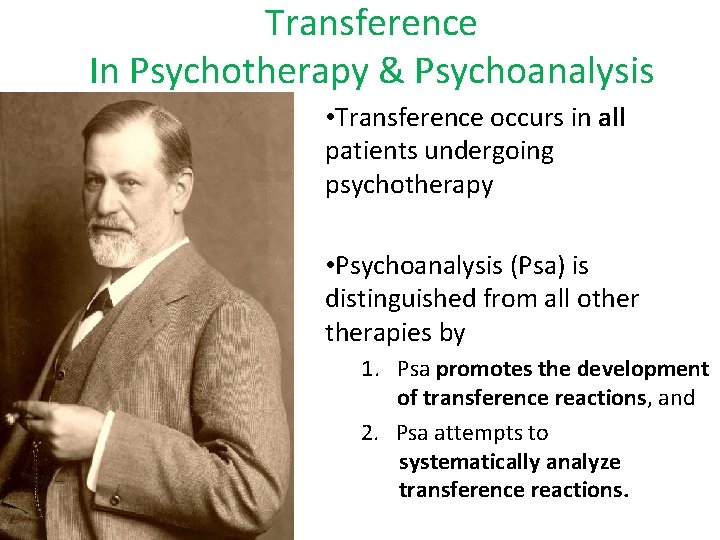 Transference
In Psychotherapy & Psychoanalysis

•Transference occurs in all patients undergoing psychotherapy

•Psychoanalysis (Psa) is distinguished from all other therapies by

1. Psa promotes the development of transference reactions, and
2. Psa attempts to systematically analyze transference reactions.